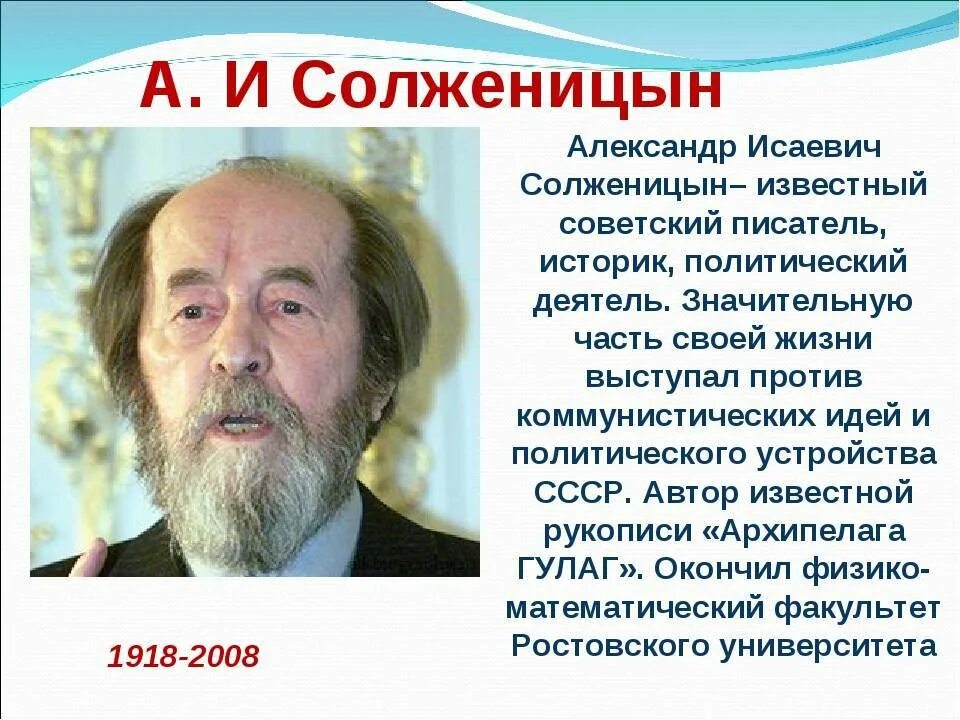 А. И Солженицын

Александр Исаевич Солженицын– известный советский писатель, историк, политический деятель. Значительную часть своей жизни выступал против коммунистических идей и политического устройства СССР. Автор известной рукописи «Архипелага ГУЛАГ». Окончил физико-математический факультет Ростовского университета

1918-2008